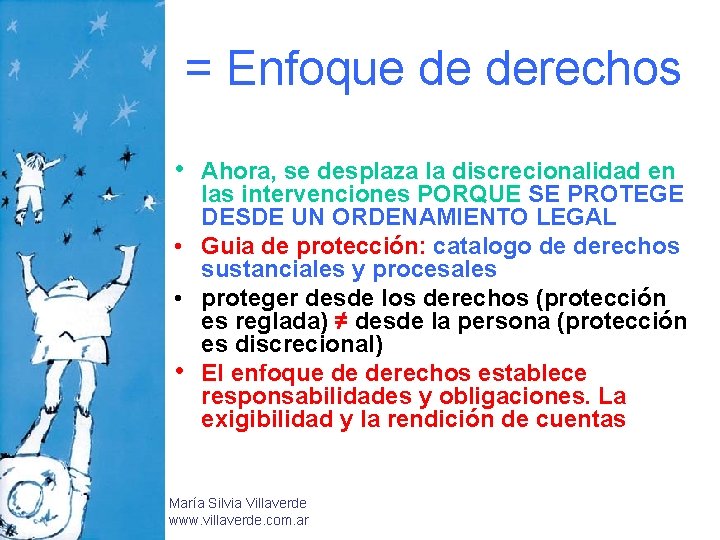 = Enfoque de derechos

• Ahora, se desplaza la discrecionalidad en las intervenciones PORQUE SE PROTEGE DESDE UN ORDENAMIENTO LEGAL
• Guia de protección: catalogo de derechos sustanciales y procesales
• proteger desde los derechos (protección es reglada) ≠ desde la persona (protección es discrecional)
• El enfoque de derechos establece responsabilidades y obligaciones. La exigibilidad y la rendición de cuentas

María Silvia Villaverde
www.villaverde.com.ar